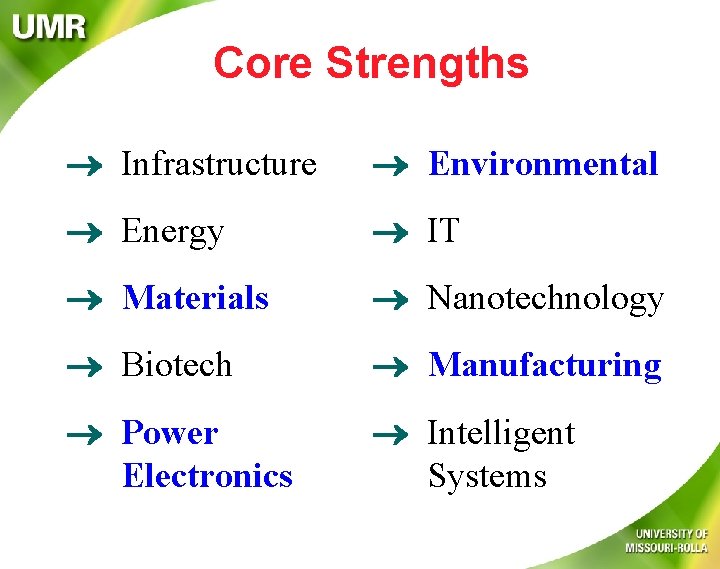 UMR

Core Strengths

→ Infrastructure
→ Energy
→ Materials
→ Biotech
→ Power Electronics

→ Environmental
→ IT
→ Nanotechnology
→ Manufacturing
→ Intelligent Systems

UNIVERSITY OF MISSOURI-ROLLA